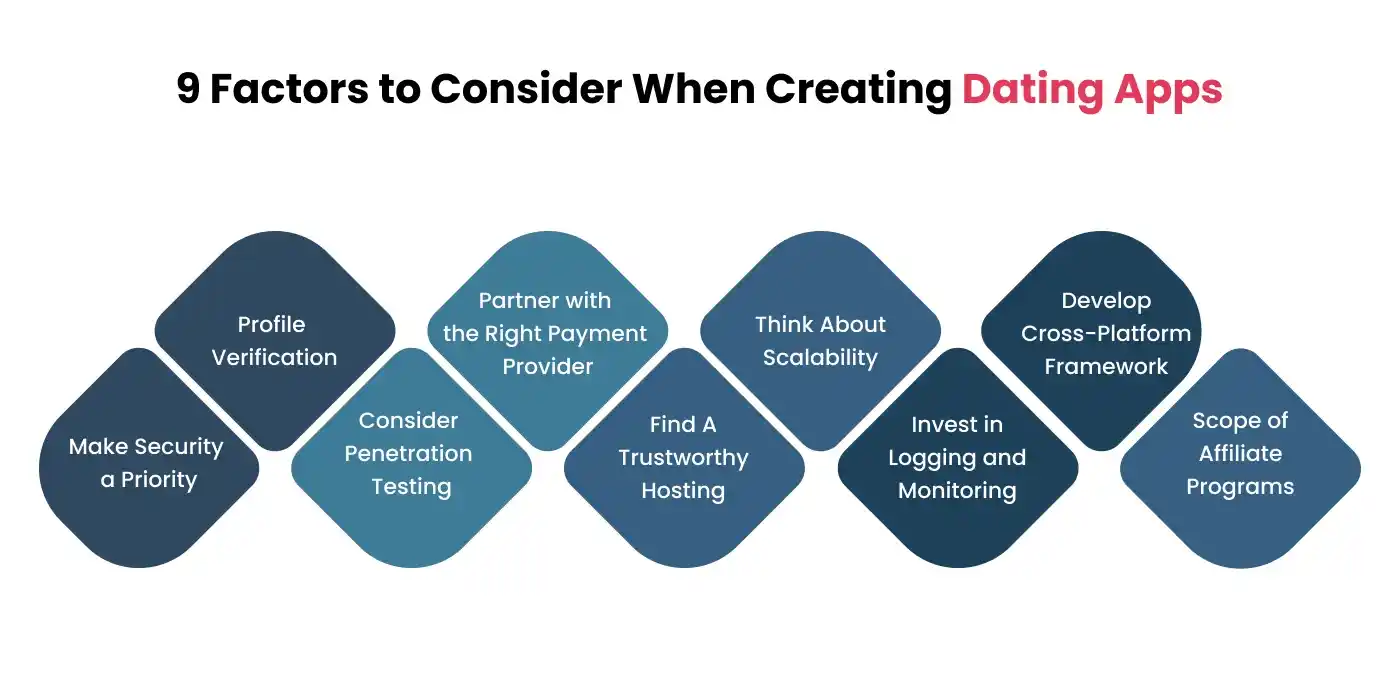 9 Factors to Consider When Creating Dating Apps

Make Security a Priority

Profile Verification

Consider Penetration Testing

Partner with the Right Payment Provider

Find A Trustworthy Hosting

Think About Scalability

Invest in Logging and Monitoring

Develop Cross-Platform Framework

Scope of Affiliate Programs